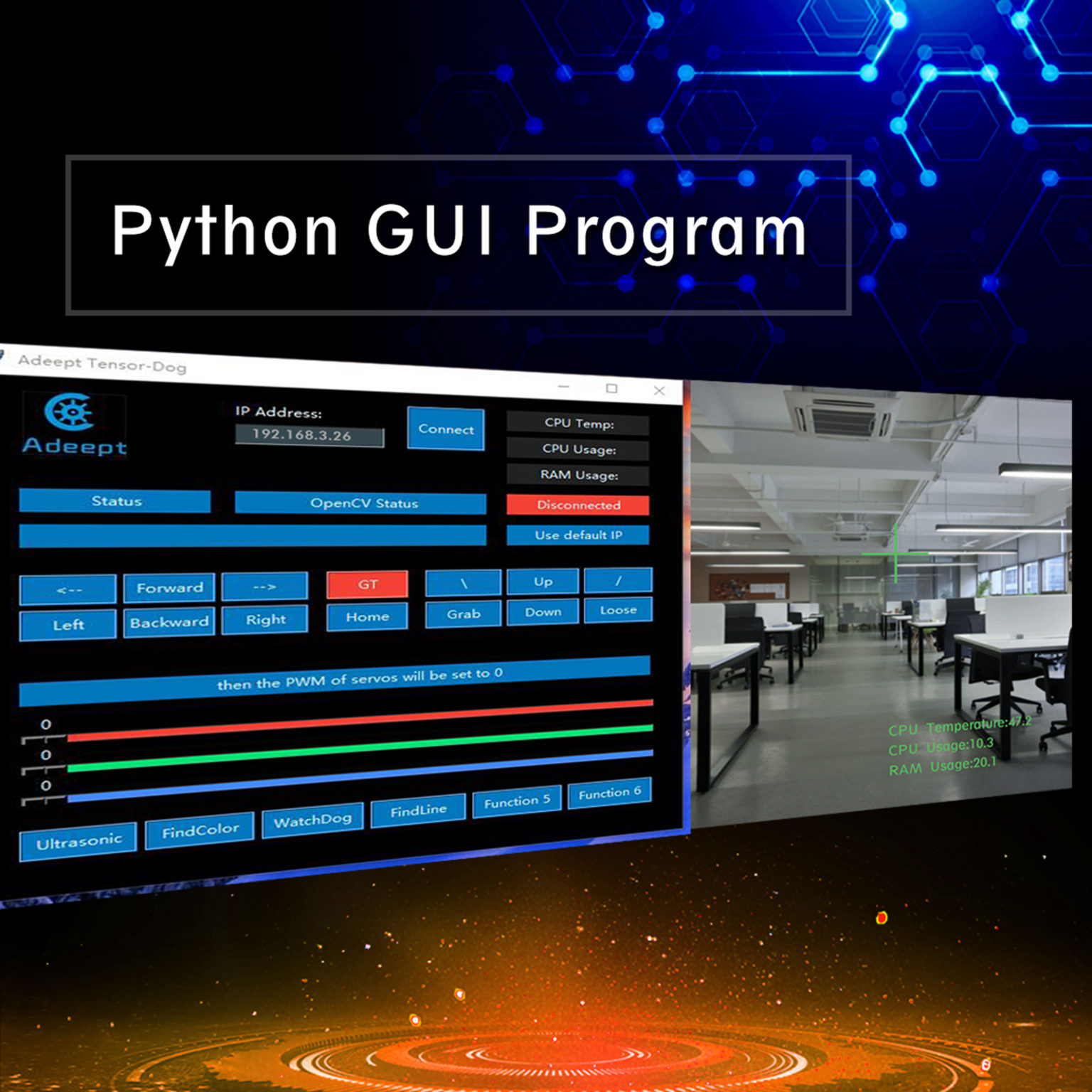 Python GUI Program

Adeept Tensor-Dog

Adeept

IP Address:

192.168.3.26

Connect

CPU Temp:

CPU Usage:

RAM Usage:

Status

OpenCV Status

Disconnected

Use default IP

<--

Forward

-->

GT

\

Up

/

Left

Backward

Right

Home

Grab

Down

Loose

then the PWM of servos will be set to 0

0

0

0

Ultrasonic

FindColor

WatchDog

FindLine

Function 5

Function 6

CPU Temperature:47.2
CPU Usage:10.3
RAM Usage:20.1